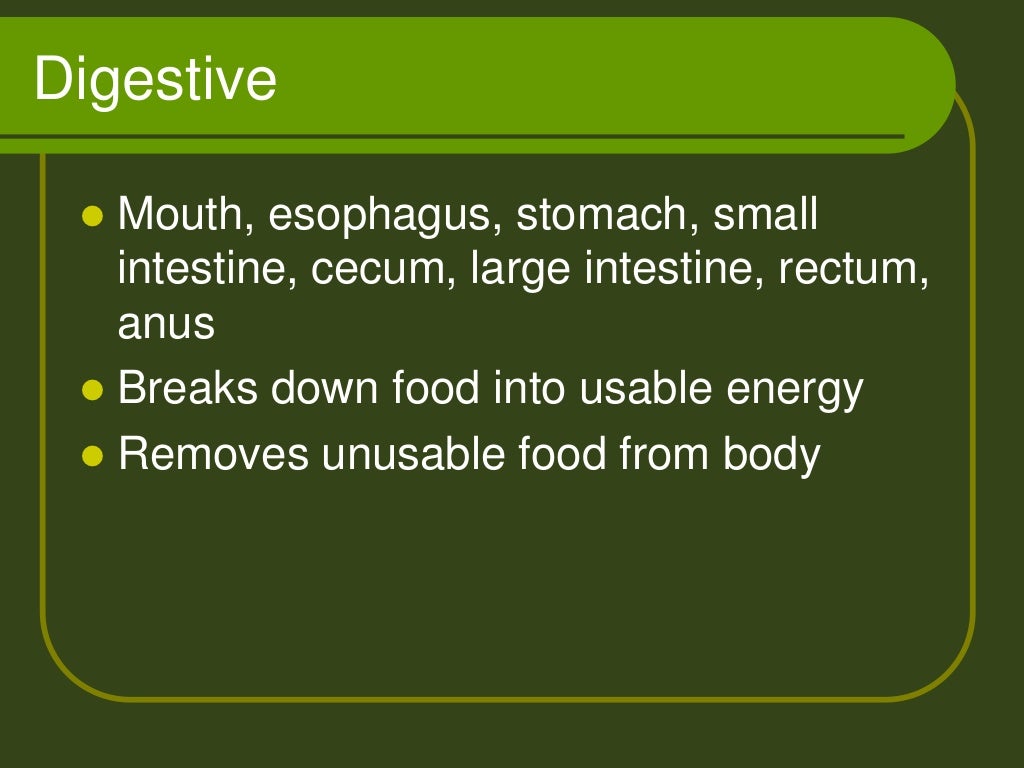 Digestive

- Mouth, esophagus, stomach, small intestine, cecum, large intestine, rectum, anus
- Breaks down food into usable energy
- Removes unusable food from body